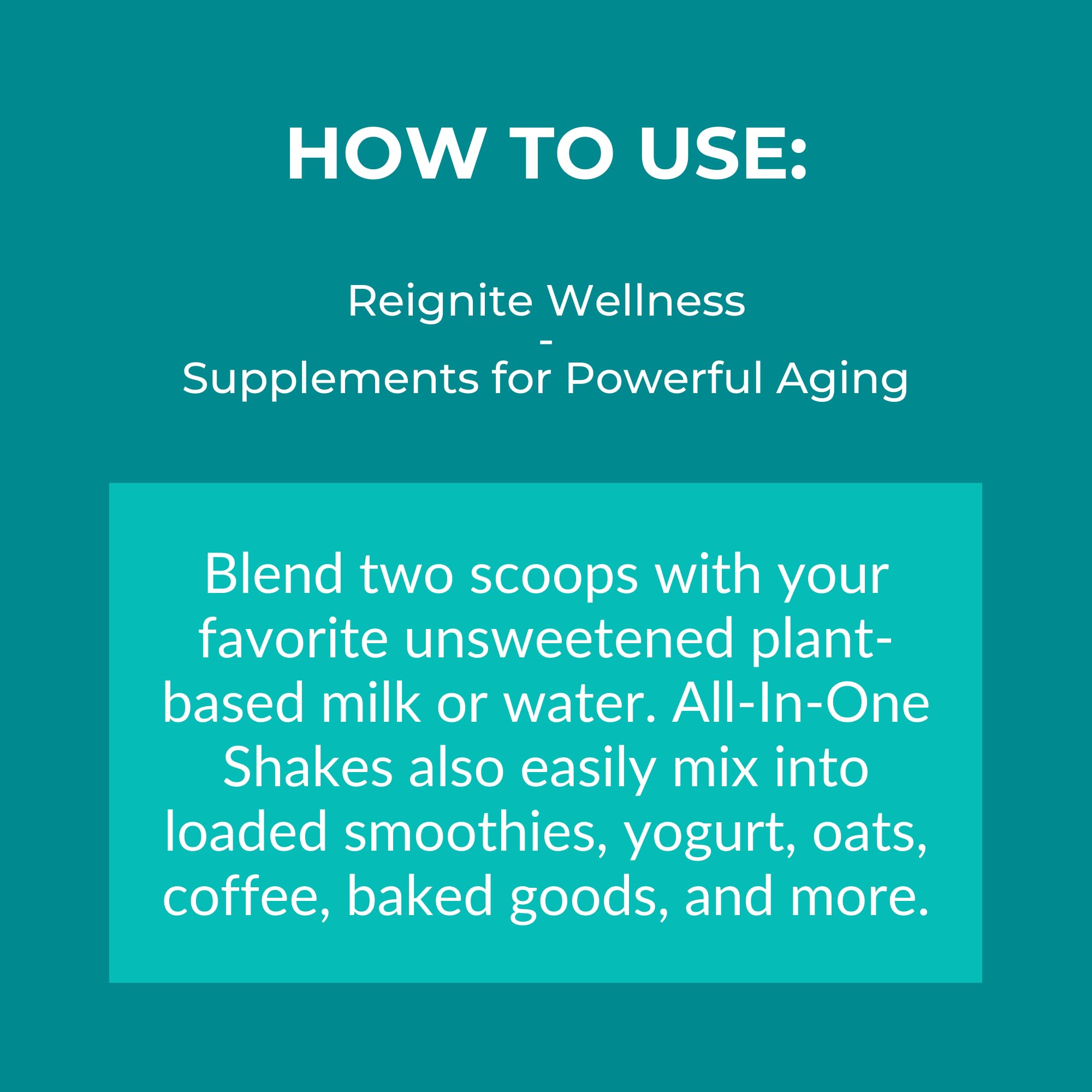 HOW TO USE:

Reignite Wellness
-
Supplements for Powerful Aging

Blend two scoops with your favorite unsweetened plant-based milk or water. All-In-One Shakes also easily mix into loaded smoothies, yogurt, oats, coffee, baked goods, and more.